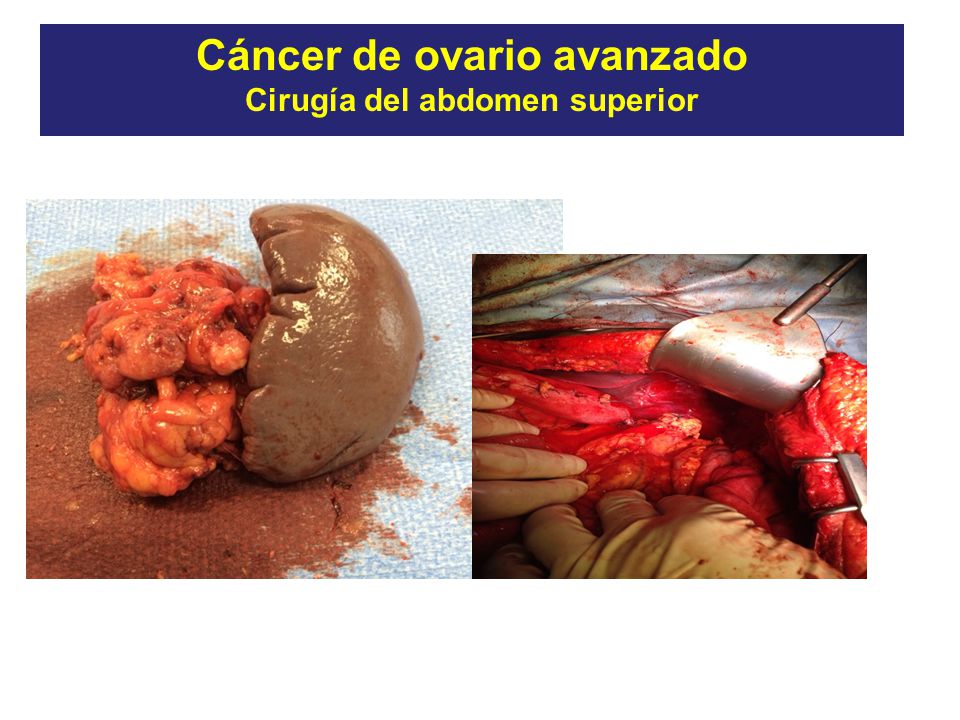 Cáncer de ovario avanzado
Cirugía del abdomen superior